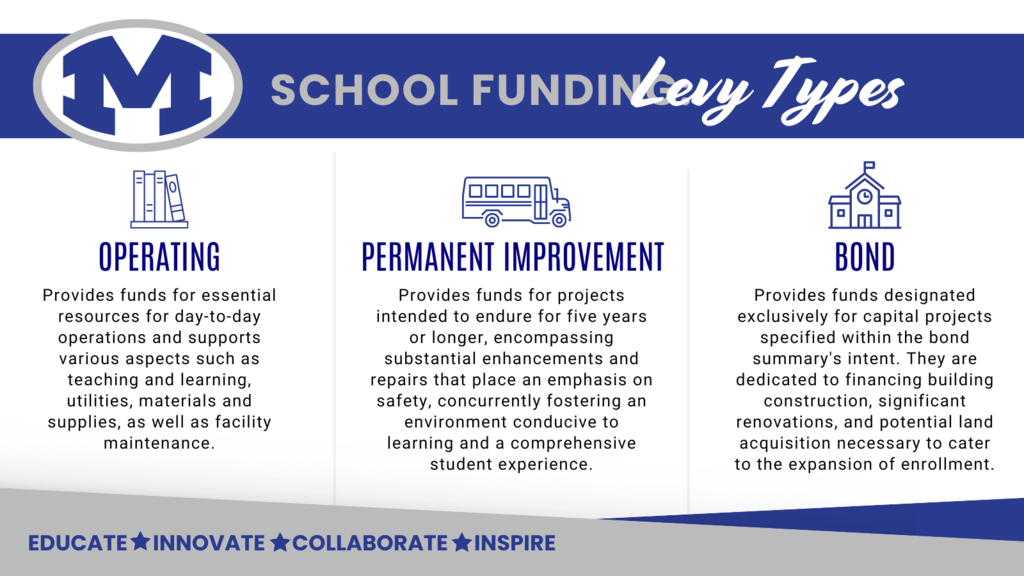 M

SCHOOL FUNDING Levy Types

OPERATING

Provides funds for essential resources for day-to-day operations and supports various aspects such as teaching and learning, utilities, materials and supplies, as well as facility maintenance.

PERMANENT IMPROVEMENT

Provides funds for projects intended to endure for five years or longer, encompassing substantial enhancements and repairs that place an emphasis on safety, concurrently fostering an environment conducive to learning and a comprehensive student experience.

BOND

Provides funds designated exclusively for capital projects specified within the bond summary's intent. They are dedicated to financing building construction, significant renovations, and potential land acquisition necessary to cater to the expansion of enrollment.

EDUCATE ★ INNOVATE ★ COLLABORATE ★ INSPIRE